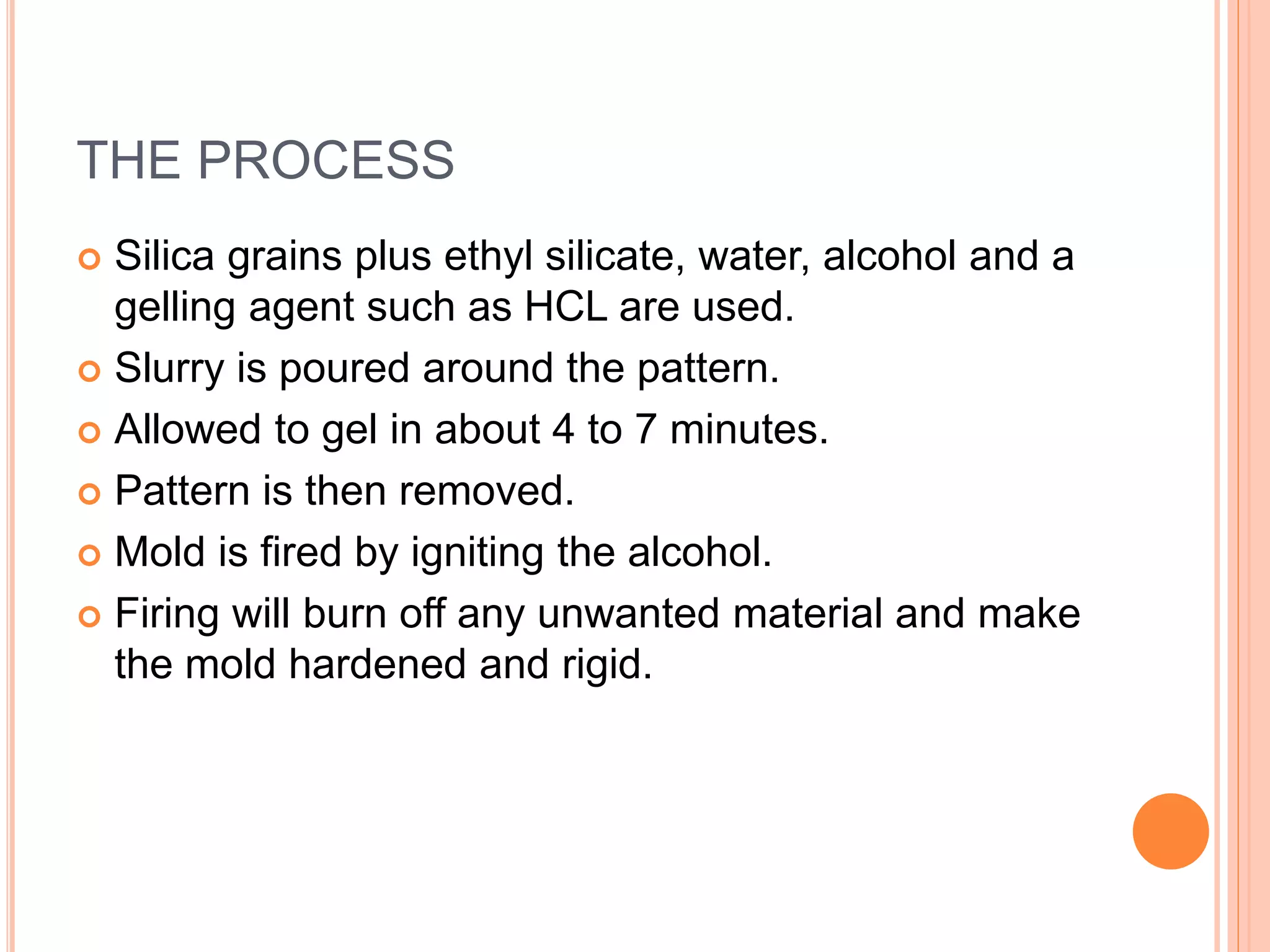 THE PROCESS

Silica grains plus ethyl silicate, water, alcohol and a gelling agent such as HCL are used.

Slurry is poured around the pattern.

Allowed to gel in about 4 to 7 minutes.

Pattern is then removed.

Mold is fired by igniting the alcohol.

Firing will burn off any unwanted material and make the mold hardened and rigid.